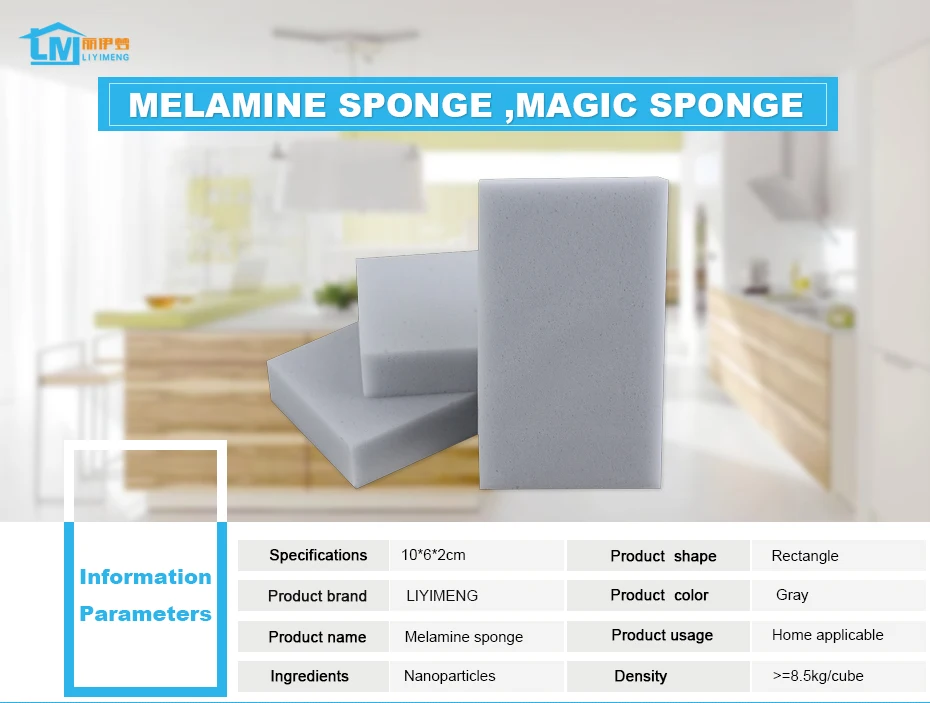 LM 丽伊梦 LIYIMENG

MELAMINE SPONGE ,MAGIC SPONGE

Information Parameters

| Specifications | 10*6*2cm | Product shape | Rectangle |
|---|---|---|---|
| Product brand | LIYIMENG | Product color | Gray |
| Product name | Melamine sponge | Product usage | Home applicable |
| Ingredients | Nanoparticles | Density | >=8.5kg/cube |